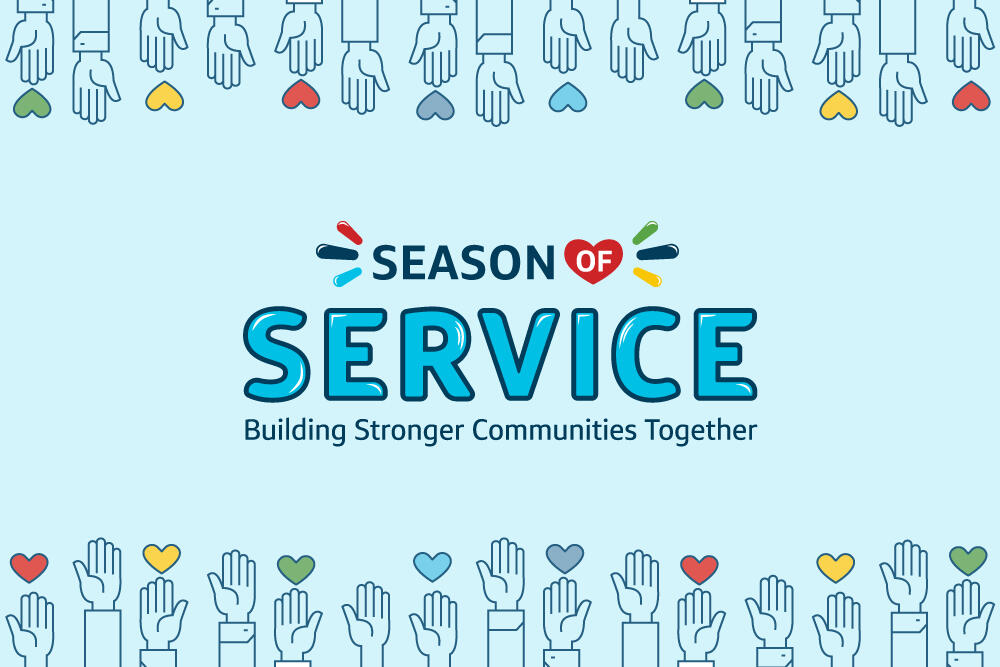 SEASON OF
SERVICE
Building Stronger Communities Together